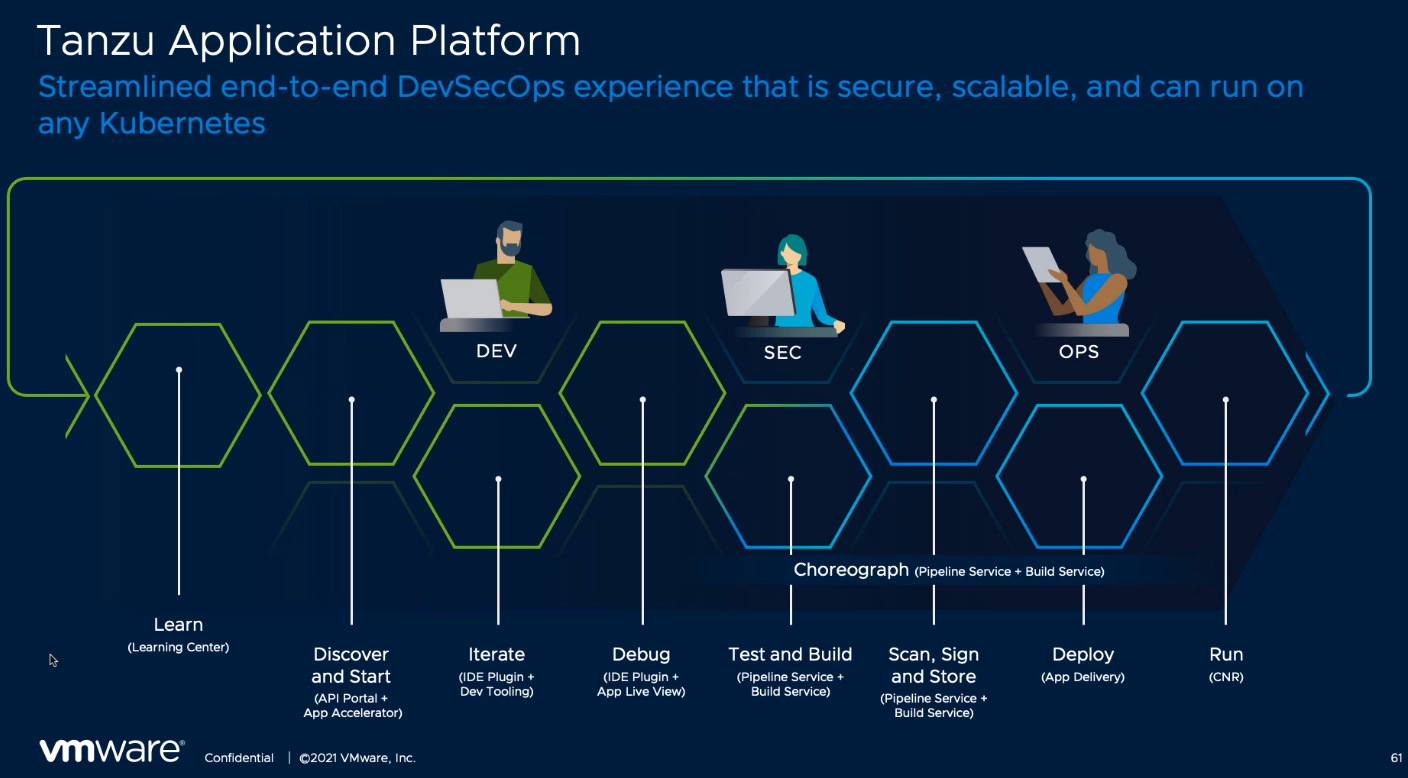 Tanzu Application Platform
Streamlined end-to-end DevSecOps experience that is secure, scalable, and can run on any Kubernetes

DEV

SEC

OPS

Choreograph (Pipeline Service + Build Service)

Learn
(Learning Center)

Discover and Start
(API Portal + App Accelerator)

Iterate
(IDE Plugin + Dev Tooling)

Debug
(IDE Plugin + App Live View)

Test and Build
(Pipeline Service + Build Service)

Scan, Sign and Store
(Pipeline Service + Build Service)

Deploy
(App Delivery)

Run
(CNR)

vmware® Confidential | ©2021 VMware, Inc.

61